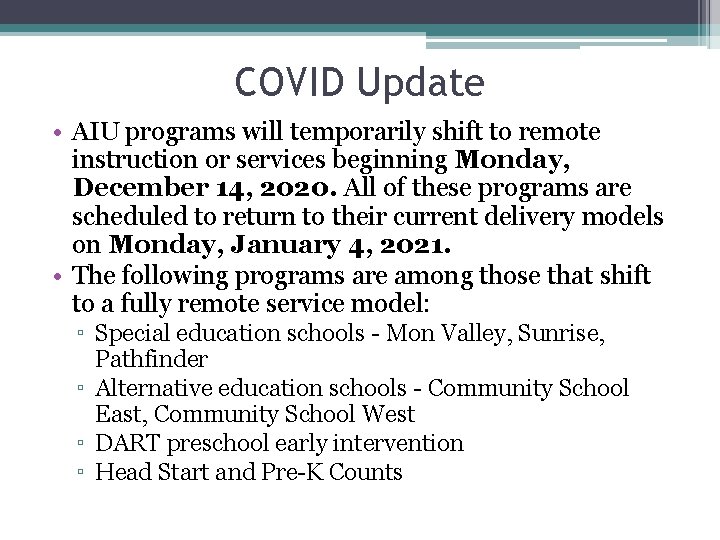 COVID Update

• AIU programs will temporarily shift to remote instruction or services beginning Monday, December 14, 2020. All of these programs are scheduled to return to their current delivery models on Monday, January 4, 2021.
• The following programs are among those that shift to a fully remote service model:
▫ Special education schools - Mon Valley, Sunrise, Pathfinder
▫ Alternative education schools - Community School East, Community School West
▫ DART preschool early intervention
▫ Head Start and Pre-K Counts